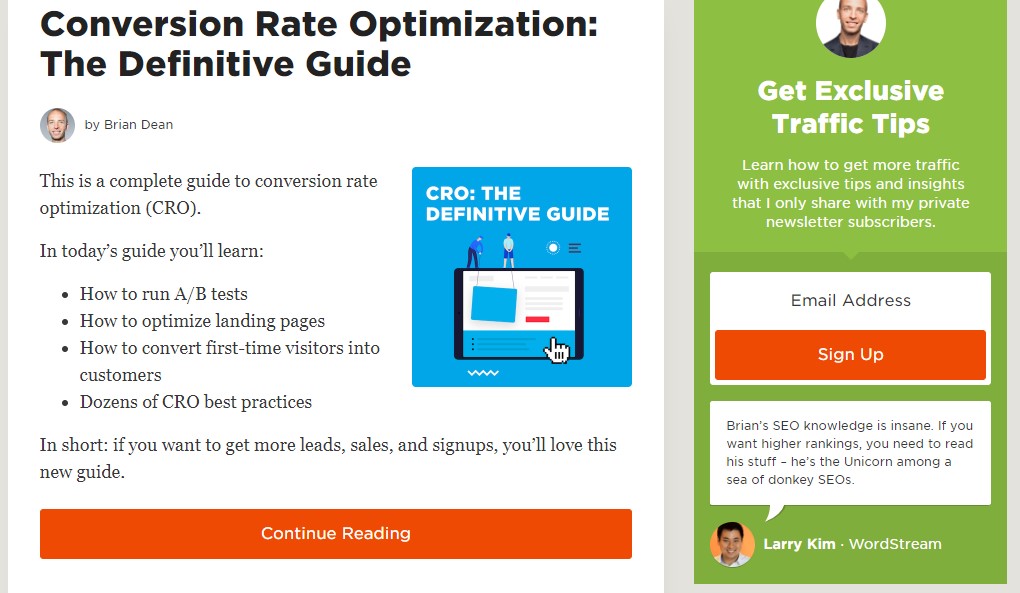 Conversion Rate Optimization: The Definitive Guide

by Brian Dean

This is a complete guide to conversion rate optimization (CRO).

In today's guide you'll learn:

- How to run A/B tests
- How to optimize landing pages
- How to convert first-time visitors into customers
- Dozens of CRO best practices

In short: if you want to get more leads, sales, and signups, you'll love this new guide.

CRO: THE DEFINITIVE GUIDE

Continue Reading

Get Exclusive Traffic Tips

Learn how to get more traffic with exclusive tips and insights that I only share with my private newsletter subscribers.

Email Address

Sign Up

Brian's SEO knowledge is insane. If you want higher rankings, you need to read his stuff – he's the Unicorn among a sea of donkey SEOs.

Larry Kim · WordStream